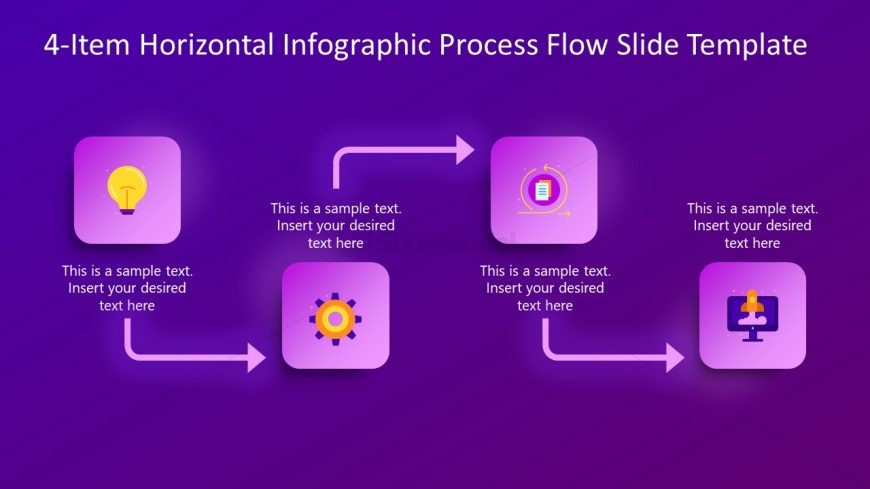 4-Item Horizontal Infographic Process Flow Slide Template

This is a sample text. Insert your desired text here

This is a sample text. Insert your desired text here

This is a sample text. Insert your desired text here

This is a sample text. Insert your desired text here